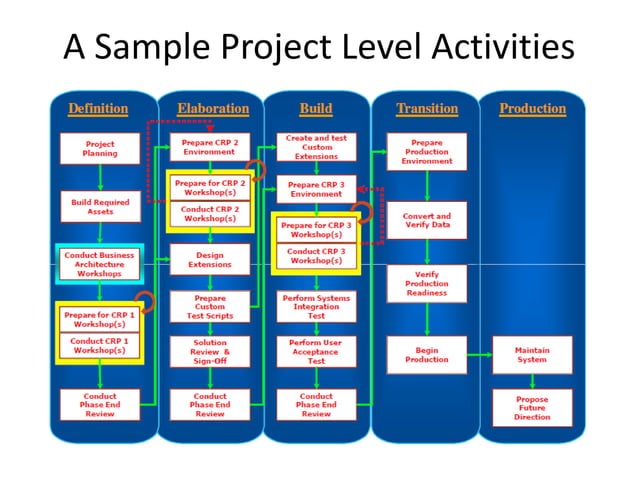 A Sample Project Level Activities

Definition

Project Planning

Build Required Assets

Conduct Business Architecture Workshops

Prepare for CRP 1 Workshop(s)

Conduct CRP 1 Workshop(s)

Conduct Phase End Review

Elaboration

Prepare CRP 2 Environment

Prepare for CRP 2 Workshop(s)

Conduct CRP 2 Workshop(s)

Design Extensions

Prepare Custom Test Scripts

Solution Review & Sign-Off

Conduct Phase End Review

Build

Create and test Custom Extensions

Prepare CRP 3 Environment

Prepare for CRP 3 Workshop(s)

Conduct CRP 3 Workshop(s)

Perform Systems Integration Test

Perform User Acceptance Test

Conduct Phase End Review

Transition

Prepare Production Environment

Convert and Verify Data

Verify Production Readiness

Begin Production

Production

Maintain System

Propose Future Direction